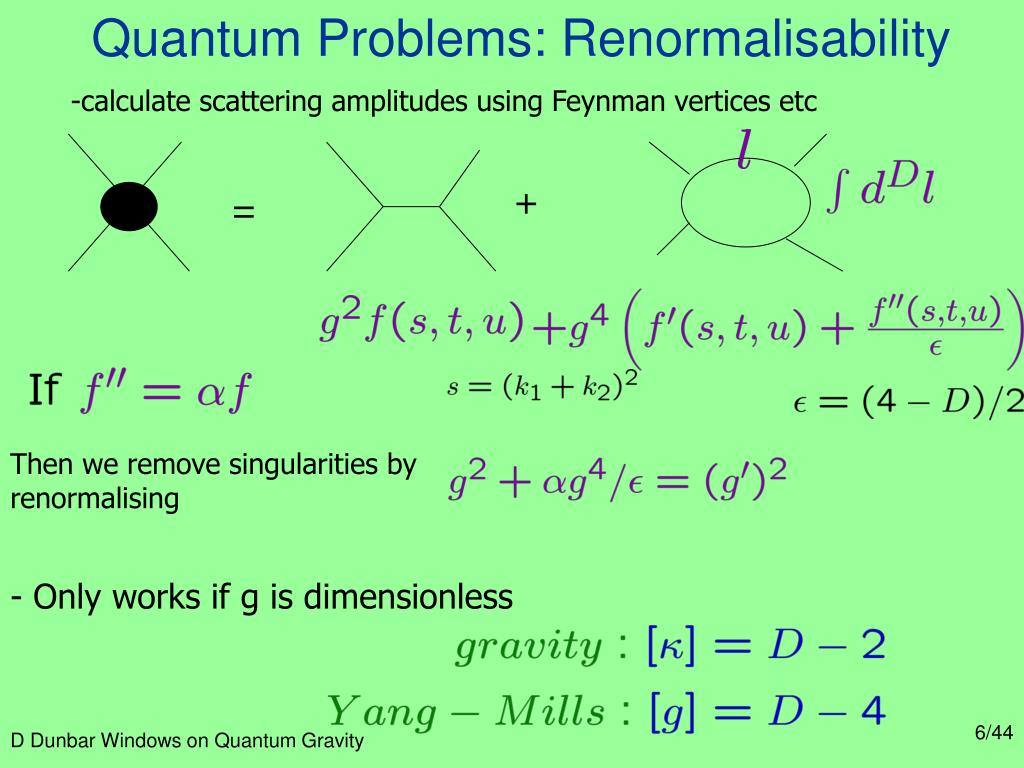 Quantum Problems: Renormalisability

-calculate scattering amplitudes using Feynman vertices etc

=

+

$l$

$\int d^D l$

$g^2 f(s,t,u) + g^4 \left( f'(s,t,u) + \frac{f''(s,t,u)}{\epsilon} \right)$

If $f'' = \alpha f$

$s = (k_1 + k_2)^2$

$\epsilon = (4 - D)/2$

Then we remove singularities by renormalising

$g^2 + \alpha g^4/\epsilon = (g')^2$

- Only works if g is dimensionless

$gravity : [\kappa] = D - 2$

$Yang - Mills : [g] = D - 4$

D Dunbar Windows on Quantum Gravity

6/44